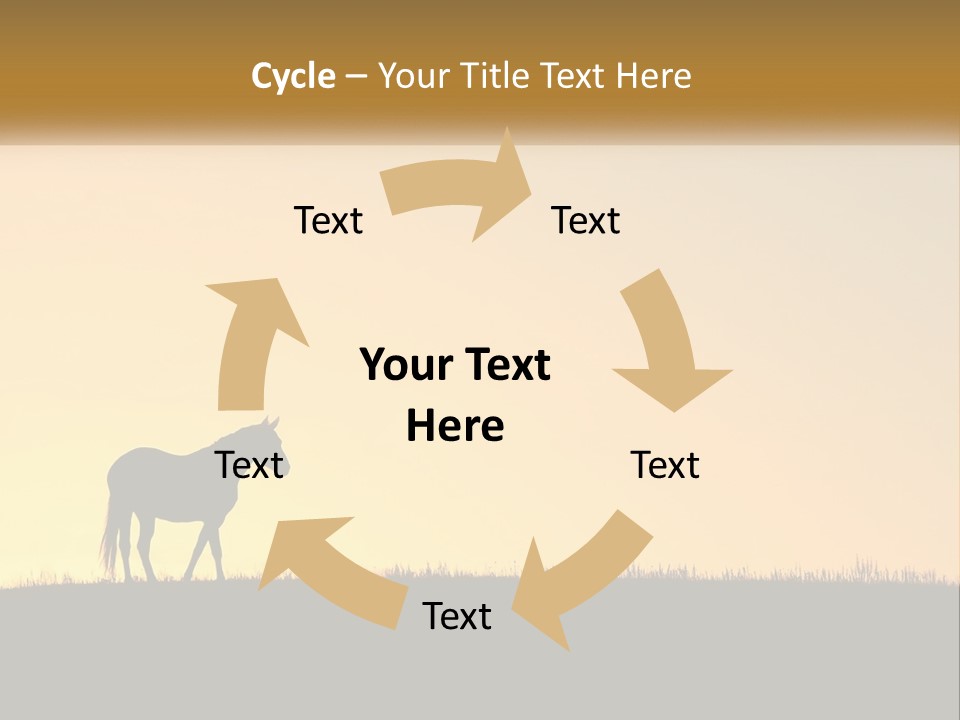 Cycle – Your Title Text Here

Text

Text

Your Text Here

Text

Text

Text